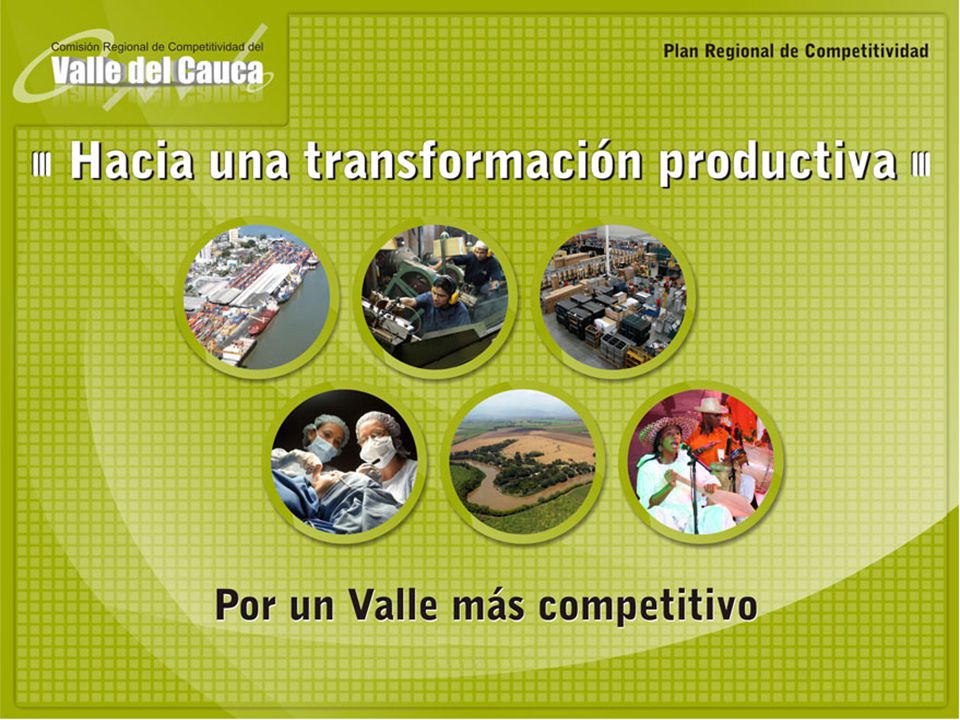 Comisión Regional de Competitividad del
Valle del Cauca

Plan Regional de Competitividad

Hacia una transformación productiva

Por un Valle más competitivo